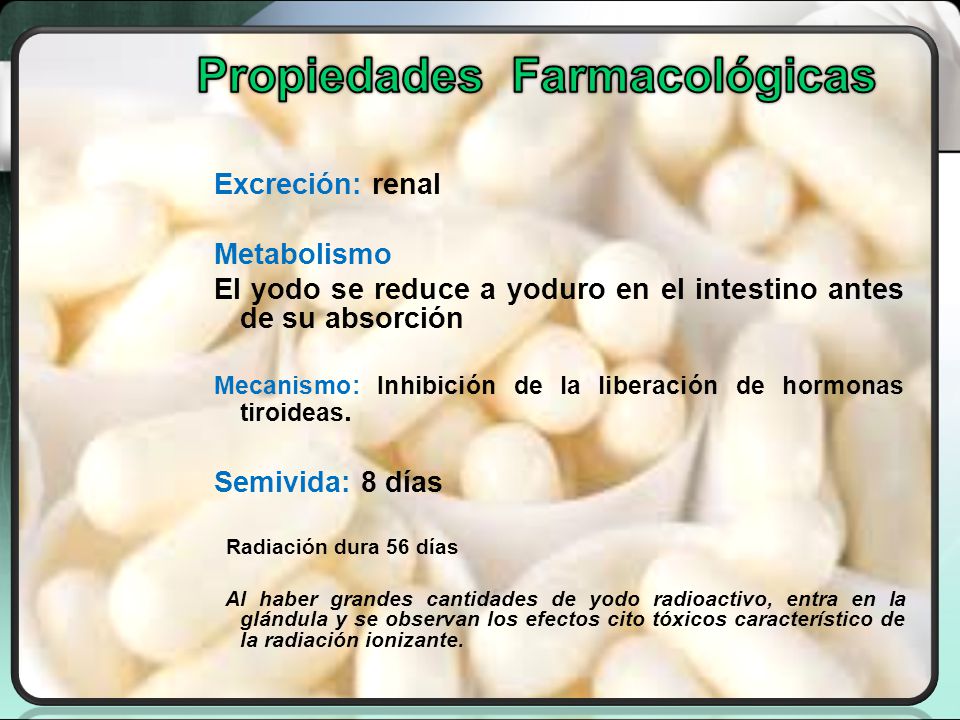 Propiedades Farmacológicas

Excreción: renal

Metabolismo

El yodo se reduce a yoduro en el intestino antes de su absorción

Mecanismo: Inhibición de la liberación de hormonas tiroideas.

Semivida: 8 días

Radiación dura 56 días

Al haber grandes cantidades de yodo radioactivo, entra en la glándula y se observan los efectos cito tóxicos característico de la radiación ionizante.